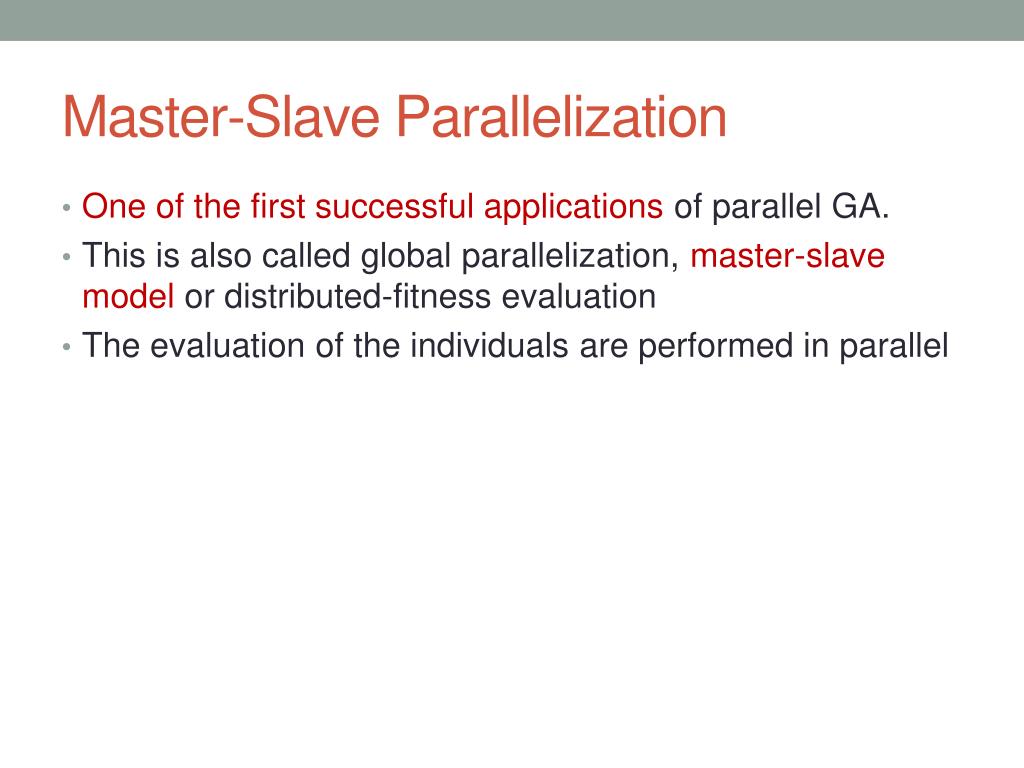 Master-Slave Parallelization

• One of the first successful applications of parallel GA.
• This is also called global parallelization, master-slave model or distributed-fitness evaluation
• The evaluation of the individuals are performed in parallel